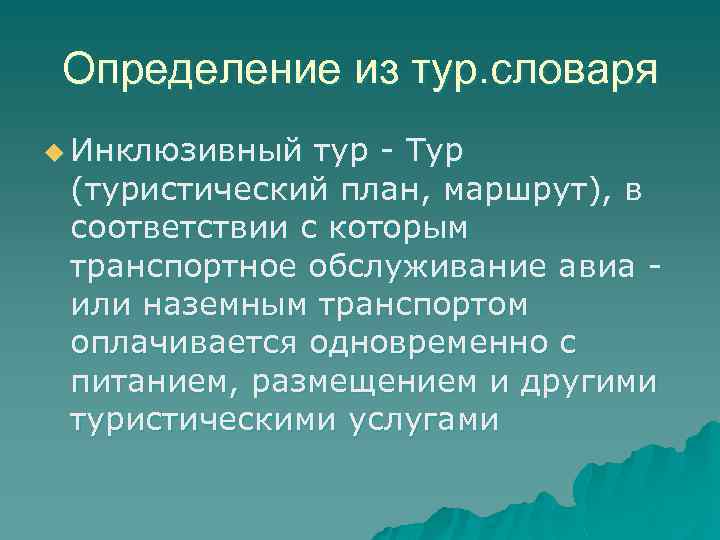 Определение из тур.словаря

Инклюзивный тур - Тур (туристический план, маршрут), в соответствии с которым транспортное обслуживание авиа - или наземным транспортом оплачивается одновременно с питанием, размещением и другими туристическими услугами